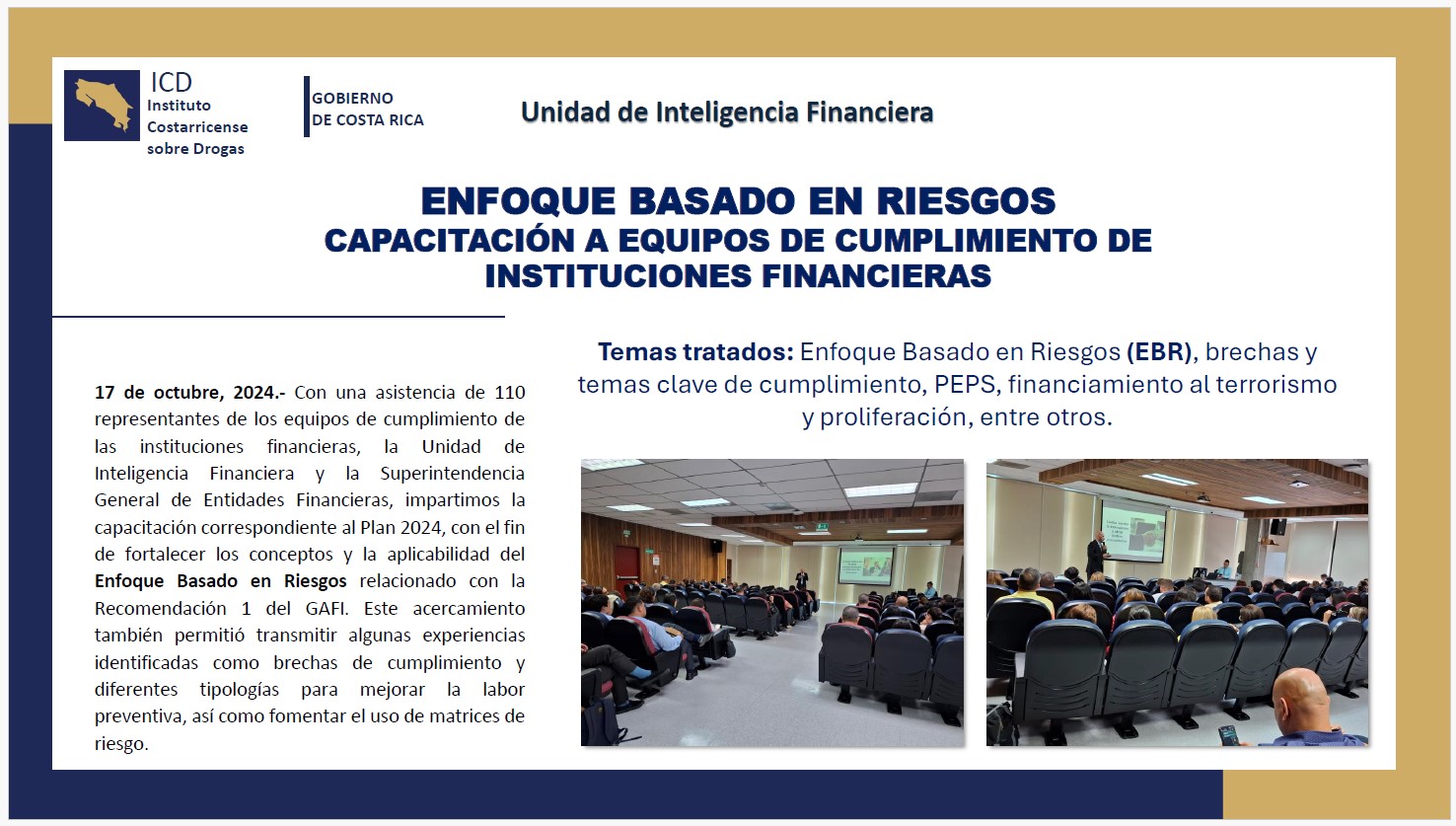 ICD
Instituto Costarricense sobre Drogas

GOBIERNO DE COSTA RICA

Unidad de Inteligencia Financiera

ENFOQUE BASADO EN RIESGOS
CAPACITACIÓN A EQUIPOS DE CUMPLIMIENTO DE INSTITUCIONES FINANCIERAS

17 de octubre, 2024.- Con una asistencia de 110 representantes de los equipos de cumplimiento de las instituciones financieras, la Unidad de Inteligencia Financiera y la Superintendencia General de Entidades Financieras, impartimos la capacitación correspondiente al Plan 2024, con el fin de fortalecer los conceptos y la aplicabilidad del Enfoque Basado en Riesgos relacionado con la Recomendación 1 del GAFI. Este acercamiento también permitió transmitir algunas experiencias identificadas como brechas de cumplimiento y diferentes tipologías para mejorar la labor preventiva, así como fomentar el uso de matrices de riesgo.

Temas tratados: Enfoque Basado en Riesgos (EBR), brechas y temas clave de cumplimiento, PEPS, financiamiento al terrorismo y proliferación, entre otros.